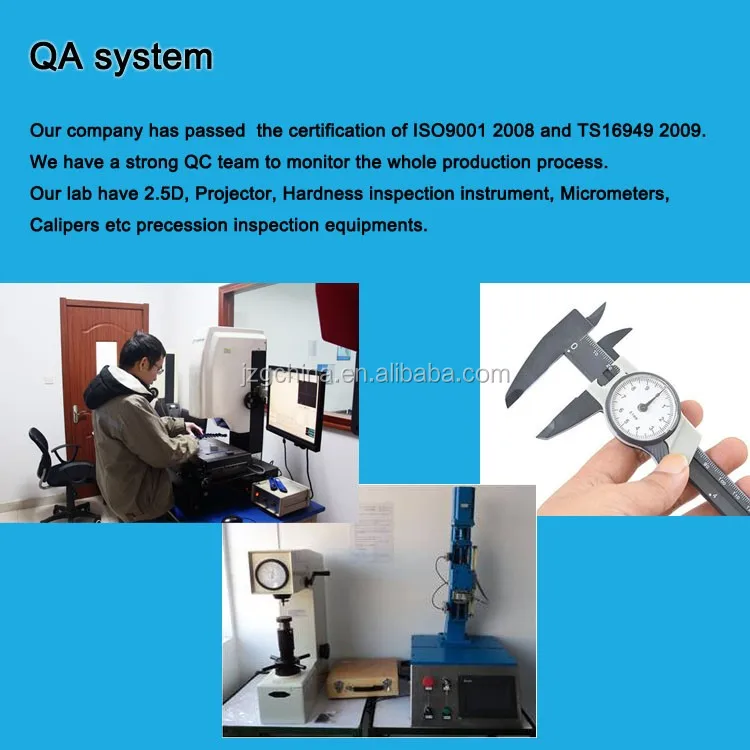 QA system

Our company has passed the certification of ISO9001 2008 and TS16949 2009.
We have a strong QC team to monitor the whole production process.
Our lab have 2.5D, Projector, Hardness inspection instrument, Micrometers, Calipers etc precession inspection equipments.

jzgchina.en.alibaba.com